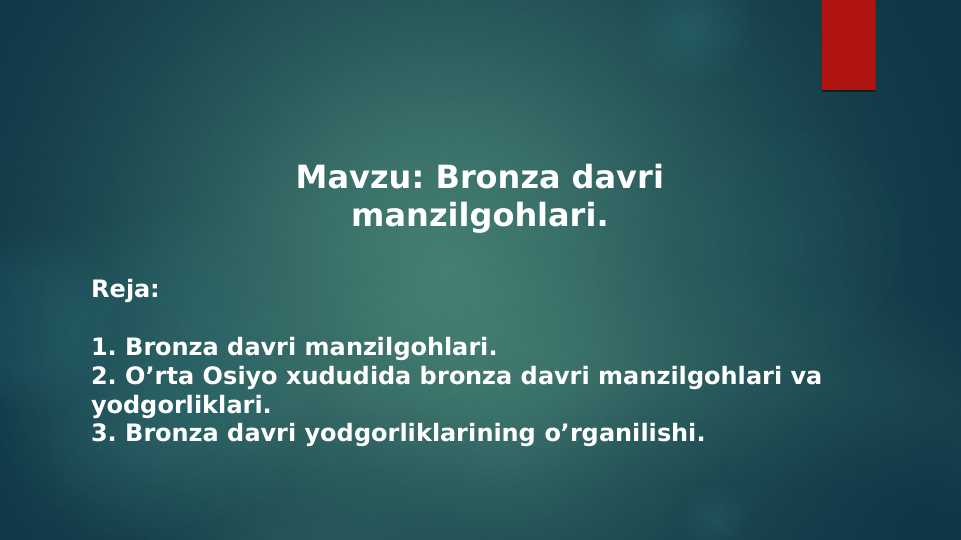 Mavzu: Bronza davri manzilgohlari.

Reja:

1. Bronza davri manzilgohlari.
2. O’rta Osiyo xududida bronza davri manzilgohlari va yodgorliklari.
3. Bronza davri yodgorliklarining o’rganilishi.